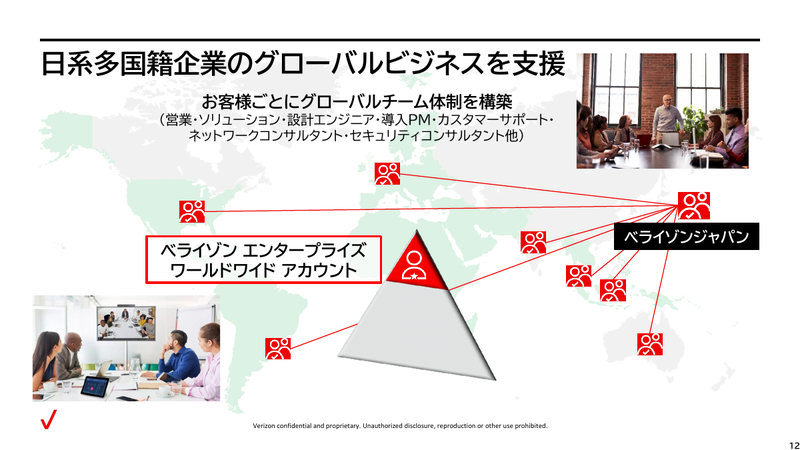 日系多国籍企業のグローバルビジネスを支援

お客様ごとにグローバルチーム体制を構築
（営業・ソリューション・設計エンジニア・導入PM・カスタマーサポート・ネットワークコンサルタント・セキュリティコンサルタント他）

ベライゾン エンタープライズ ワールドワイド アカウント

ベライゾンジャパン

Verizon confidential and proprietary. Unauthorized disclosure, reproduction or other use prohibited.

12